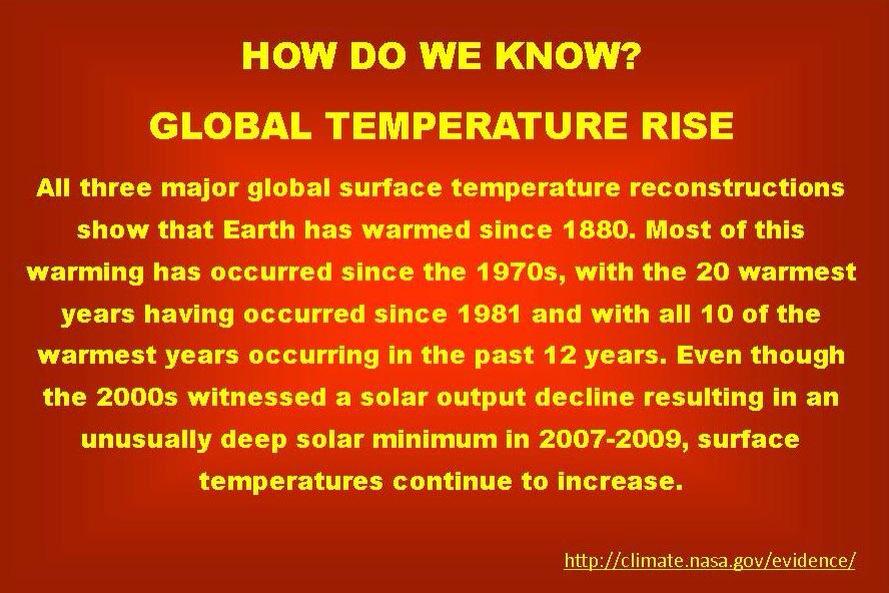 HOW DO WE KNOW?

GLOBAL TEMPERATURE RISE

All three major global surface temperature reconstructions show that Earth has warmed since 1880. Most of this warming has occurred since the 1970s, with the 20 warmest years having occurred since 1981 and with all 10 of the warmest years occurring in the past 12 years. Even though the 2000s witnessed a solar output decline resulting in an unusually deep solar minimum in 2007-2009, surface temperatures continue to increase.

http://climate.nasa.gov/evidence/